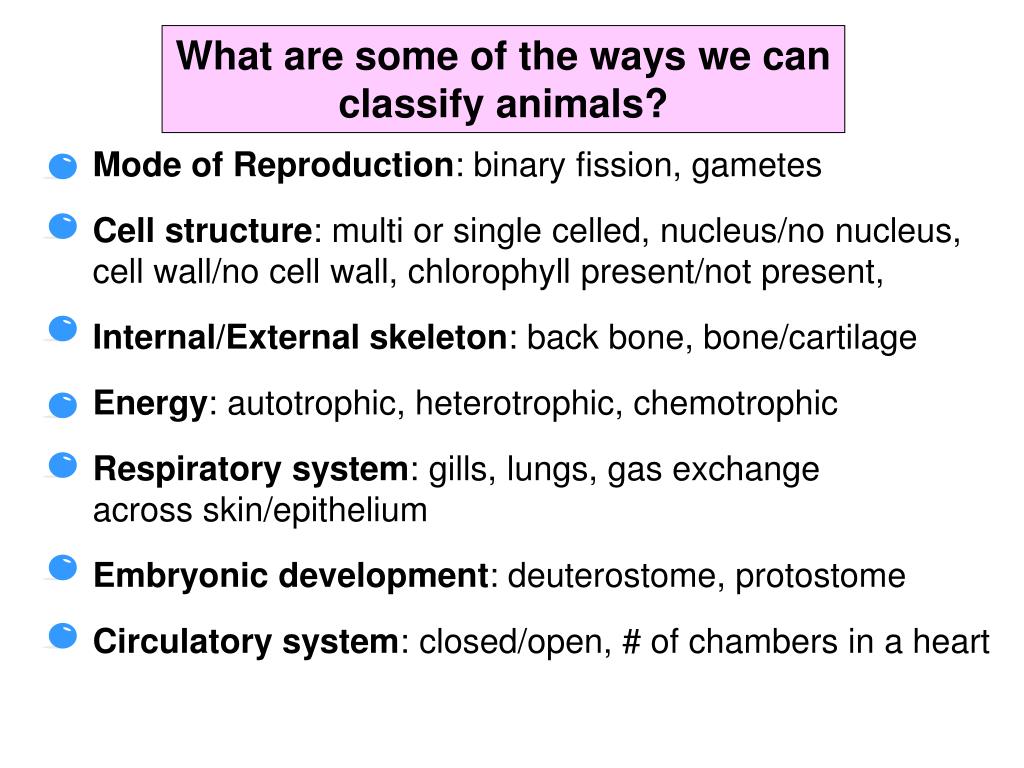 What are some of the ways we can classify animals?

Mode of Reproduction: binary fission, gametes

Cell structure: multi or single celled, nucleus/no nucleus, cell wall/no cell wall, chlorophyll present/not present,

Internal/External skeleton: back bone, bone/cartilage

Energy: autotrophic, heterotrophic, chemotrophic

Respiratory system: gills, lungs, gas exchange across skin/epithelium

Embryonic development: deuterostome, protostome

Circulatory system: closed/open, # of chambers in a heart